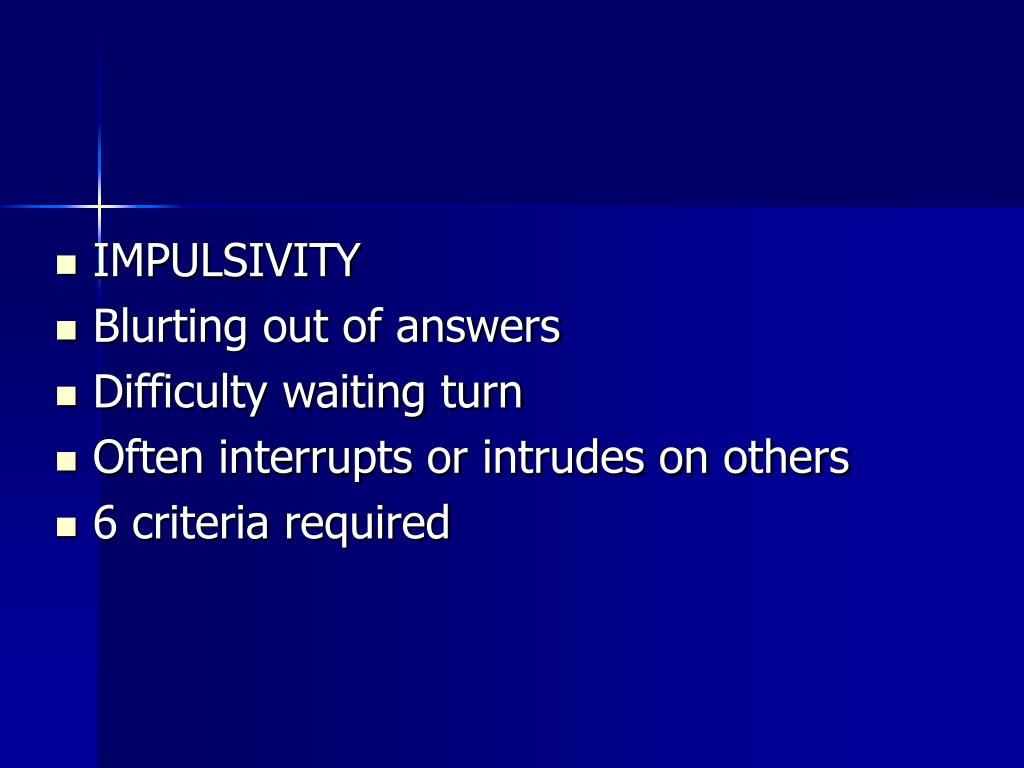 IMPULSIVITY
Blurting out of answers
Difficulty waiting turn
Often interrupts or intrudes on others
6 criteria required